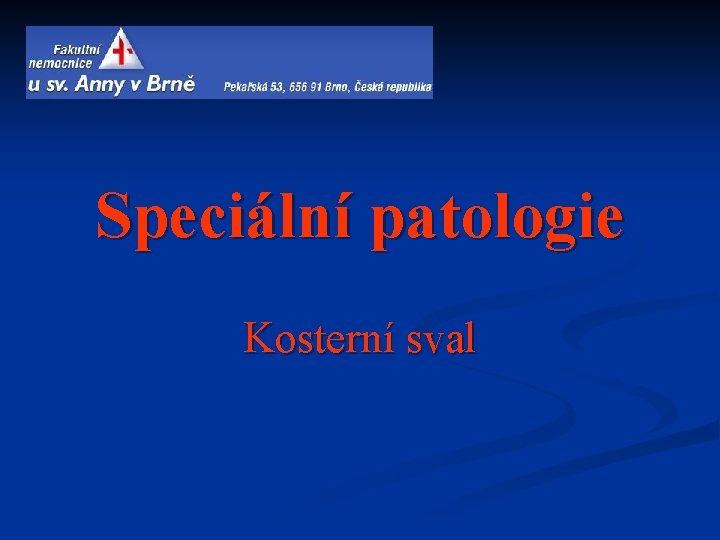 Fakultní nemocnice u sv. Anny v Brně

Pekařská 53, 656 91 Brno, Česká republika

Speciální patologie

Kosterní sval